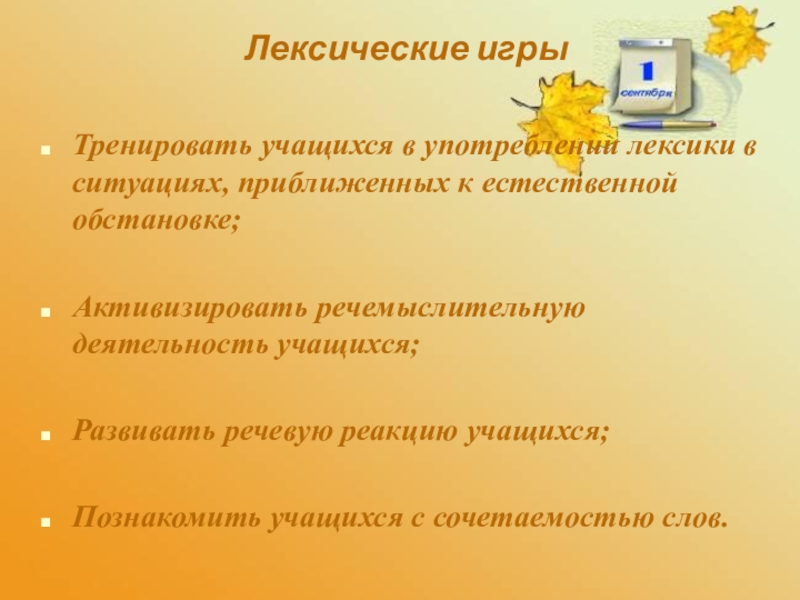 Лексические игры

1
сентября

Тренировать учащихся в употреблении лексики в ситуациях, приближенных к естественной обстановке;

Активизировать речемыслительную деятельность учащихся;

Развивать речевую реакцию учащихся;

Познакомить учащихся с сочетаемостью слов.